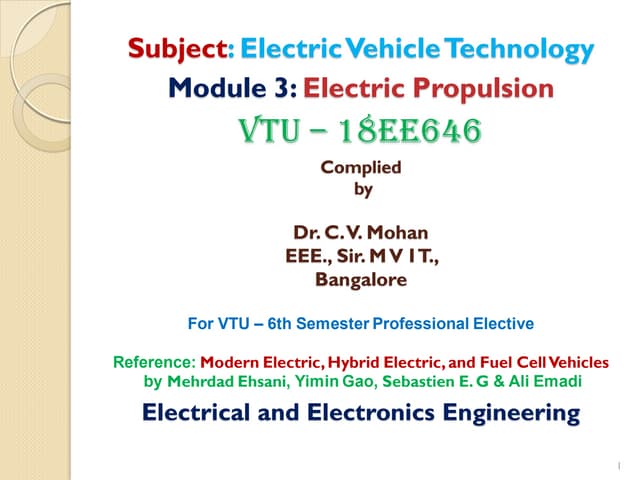 Subject: Electric Vehicle Technology
Module 3: Electric Propulsion
VTU – 18EE646

Complied
by

Dr. C. V. Mohan
EEE., Sir. M V I T.,
Bangalore

For VTU – 6th Semester Professional Elective

Reference: Modern Electric, Hybrid Electric, and Fuel Cell Vehicles by Mehrdad Ehsani, Yimin Gao, Sebastien E. G & Ali Emadi

Electrical and Electronics Engineering

1